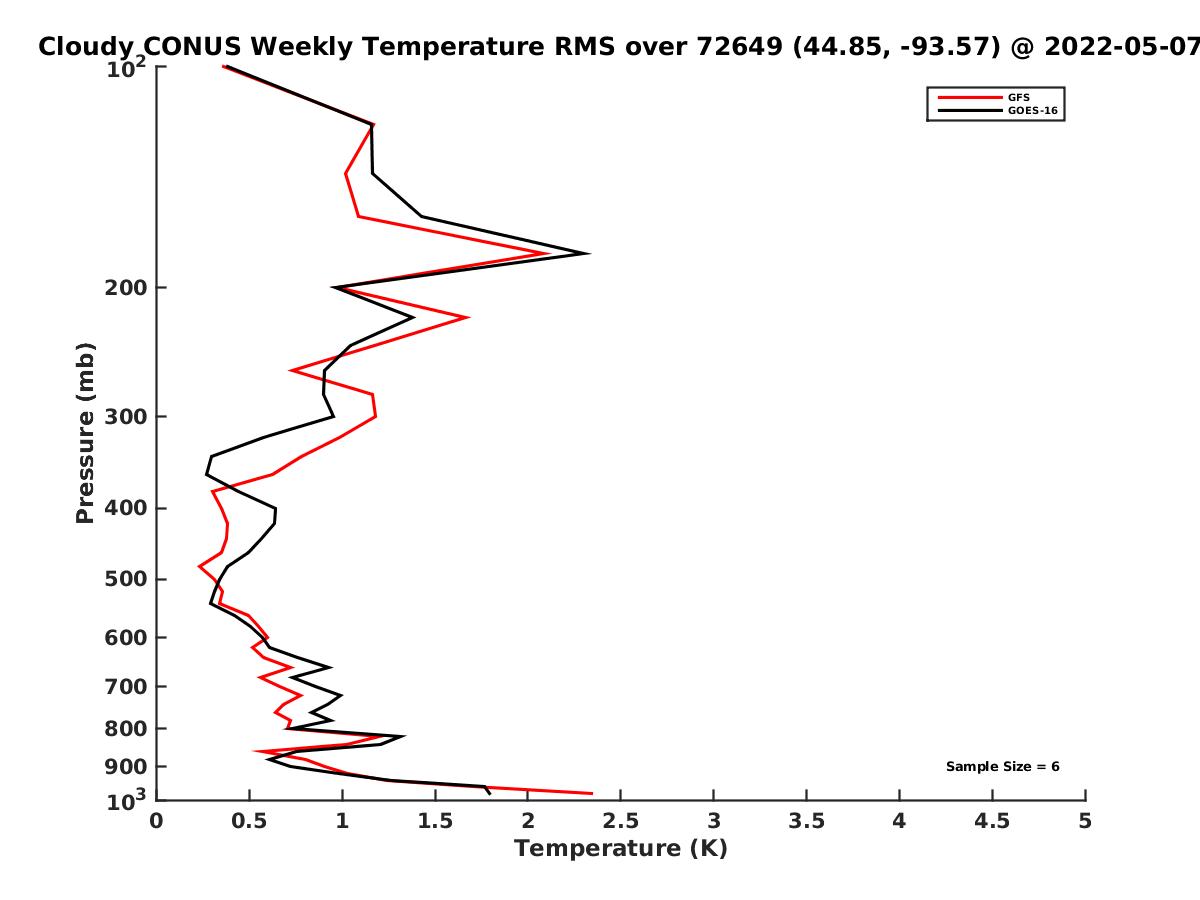 Cloudy CONUS Weekly Temperature RMS over 72649 (44.85, -93.57) @ 2022-05-07

GFS
GOES-16

Pressure (mb)
$10^2$
200
300
400
500
600
700
800
900
$10^3$

Sample Size = 6

0
0.5
1
1.5
2
2.5
3
3.5
4
4.5
5
Temperature (K)